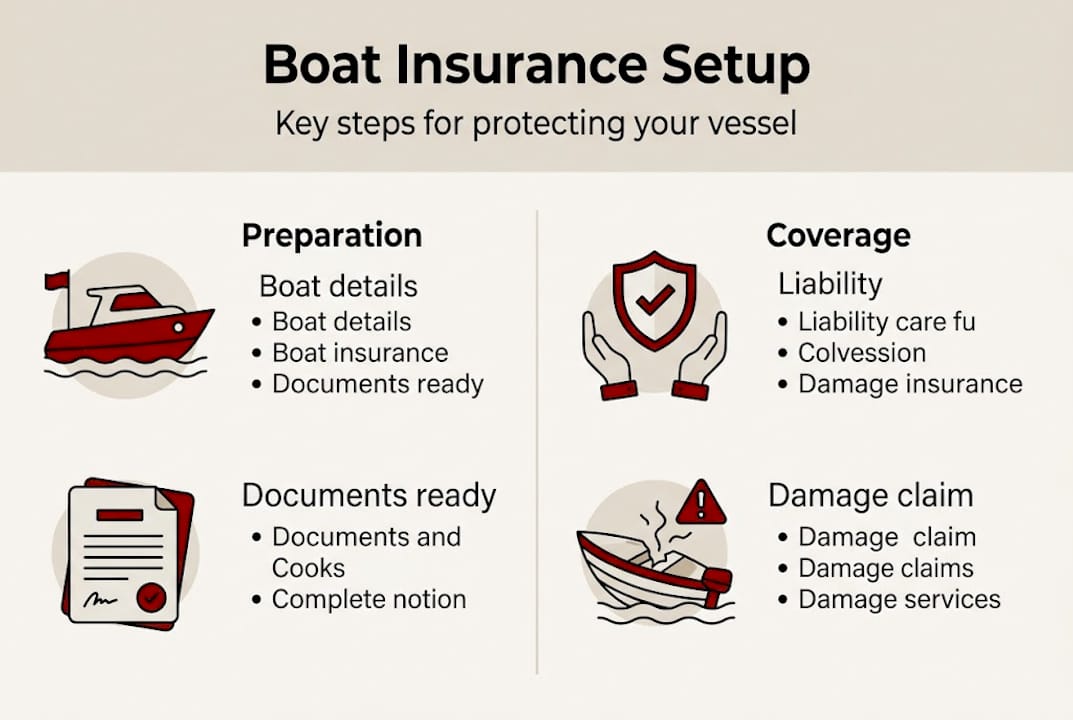 Boat Insurance Setup

Key steps for protecting your vessel

Preparation

Boat details
• Boat details
• Boat insurance
• Documents ready

Documents ready
• Documents and Cooks
• Complete notion

Coverage

Liability
• Liability care fu
• Colvession
• Damage insurance

Damage claim
• Damage claim
• Damage claims
• Damage services